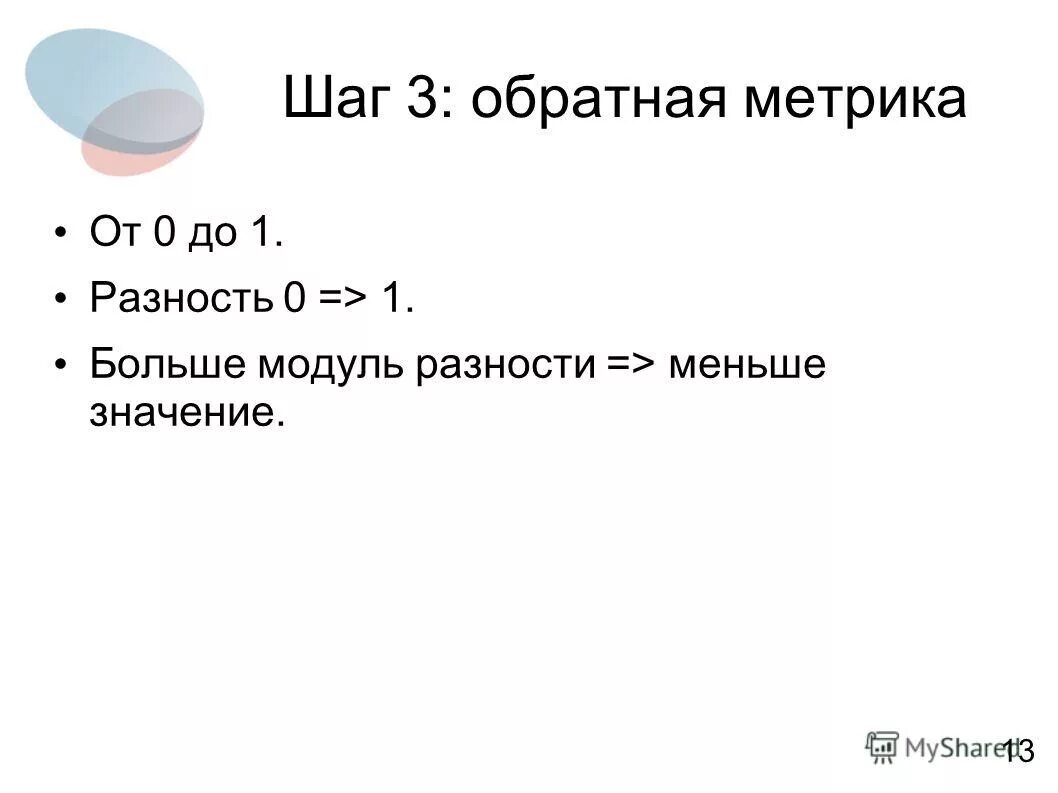 Шаг 3: обратная метрика

• От 0 до 1.

• Разность 0 => 1.

• Больше модуль разности => меньше значение.

MyShared

13